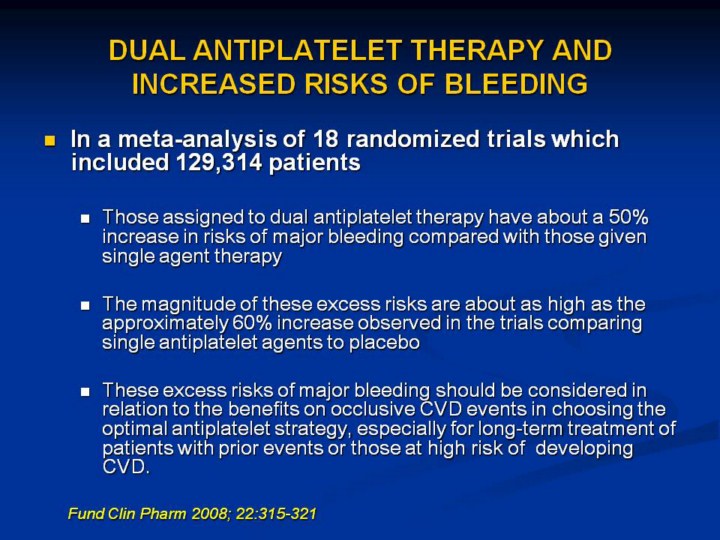 DUAL ANTIPLATELET THERAPY AND INCREASED RISKS OF BLEEDING

In a meta-analysis of 18 randomized trials which included 129,314 patients

Those assigned to dual antiplatelet therapy have about a 50% increase in risks of major bleeding compared with those given single agent therapy

The magnitude of these excess risks are about as high as the approximately 60% increase observed in the trials comparing single antiplatelet agents to placebo

These excess risks of major bleeding should be considered in relation to the benefits on occlusive CVD events in choosing the optimal antiplatelet strategy, especially for long-term treatment of patients with prior events or those at high risk of developing CVD.

Fund Clin Pharm 2008; 22:315-321